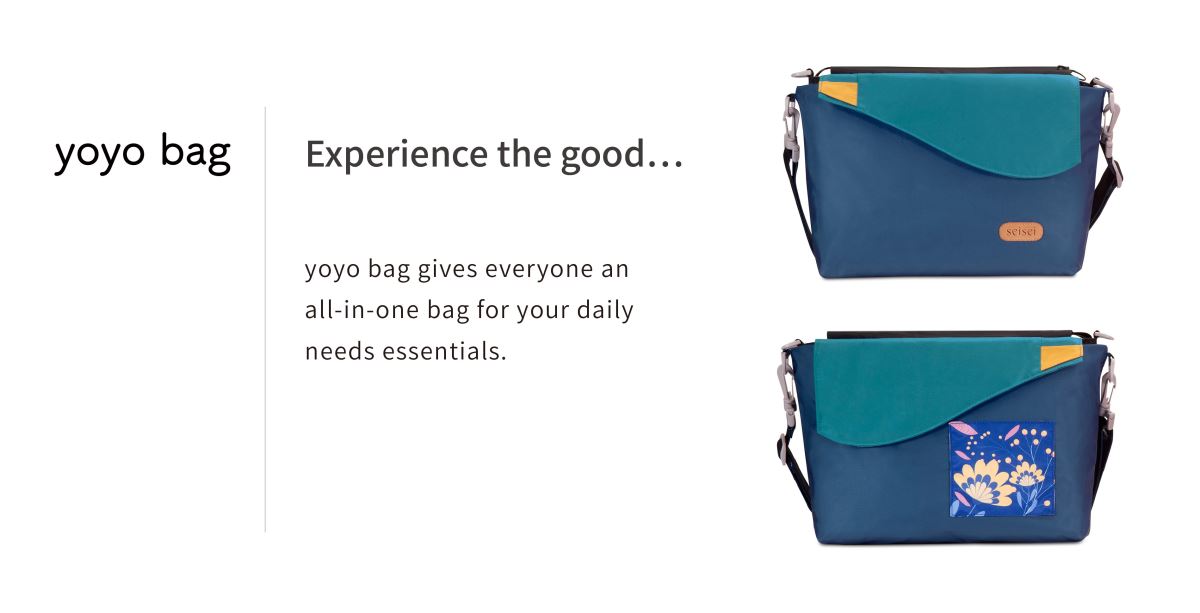 yoyo bag

Experience the good…

yoyo bag gives everyone an all-in-one bag for your daily needs essentials.

seisei